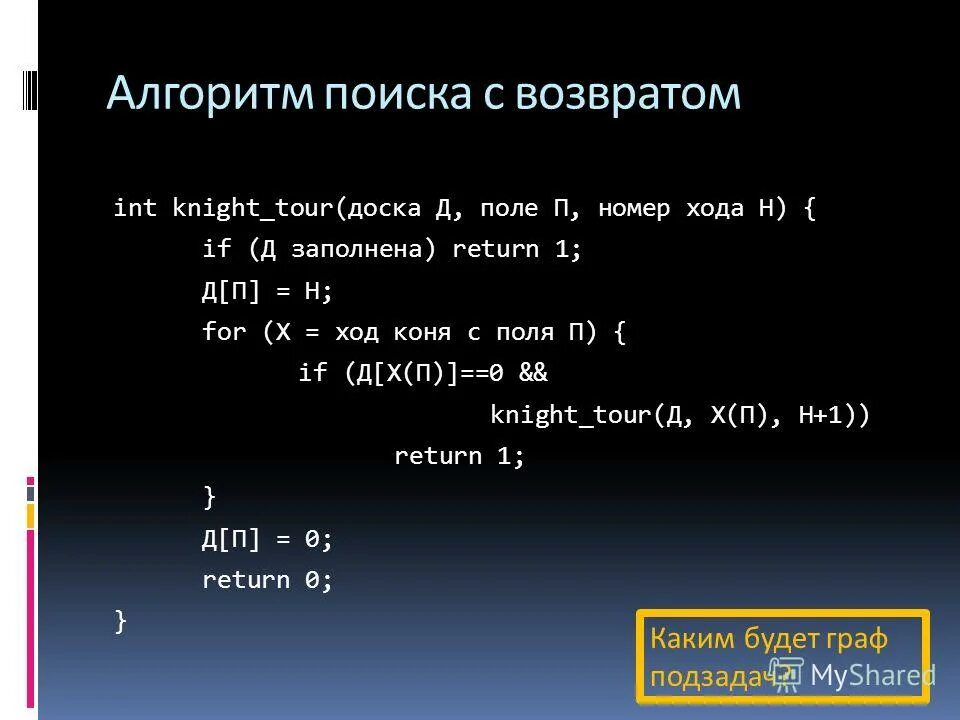 Алгоритм поиска с возвратом

int knight_tour(доска Д, поле П, номер хода Н) {
if (Д заполнена) return 1;
Д[П] = Н;
for (Х = ход коня с поля П) {
if (Д[Х(П)]==0 &&
knight_tour(Д, Х(П), Н+1))
return 1;
}
Д[П] = 0;
return 0;
}

Каким будет граф подзадач?

MyShared